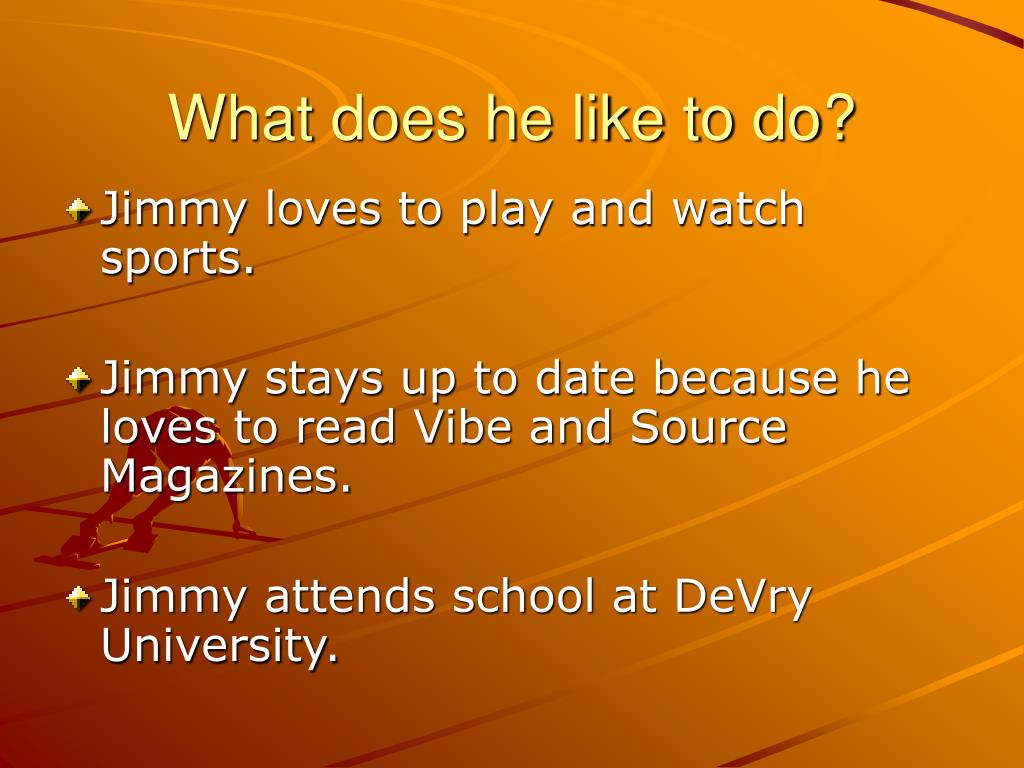 What does he like to do?

Jimmy loves to play and watch sports.

Jimmy stays up to date because he loves to read Vibe and Source Magazines.

Jimmy attends school at DeVry University.